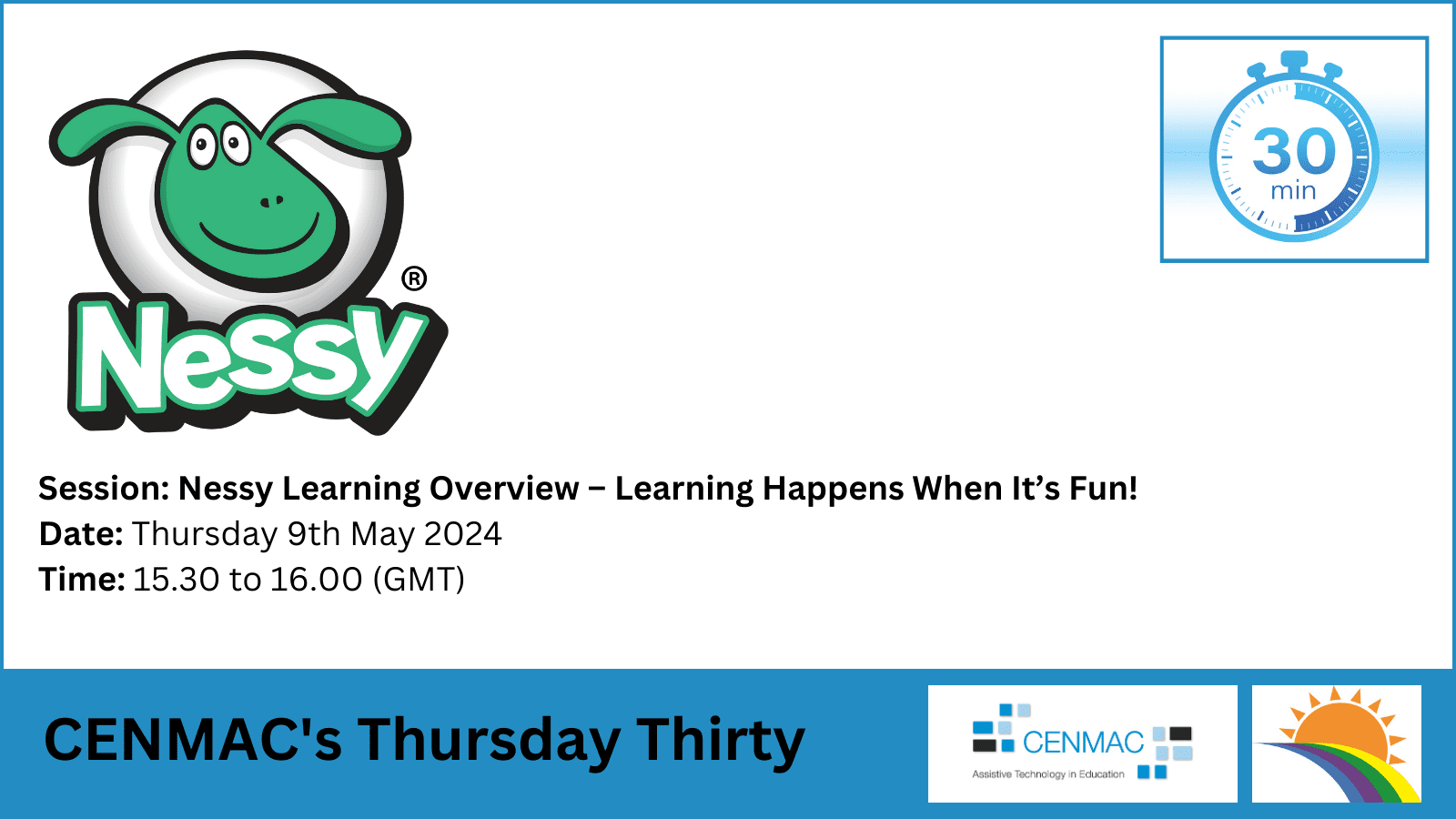 Nessy®

30 min

Session: Nessy Learning Overview – Learning Happens When It's Fun!
Date: Thursday 9th May 2024
Time: 15.30 to 16.00 (GMT)

CENMAC's Thursday Thirty

CENMAC
Assistive Technology in Education